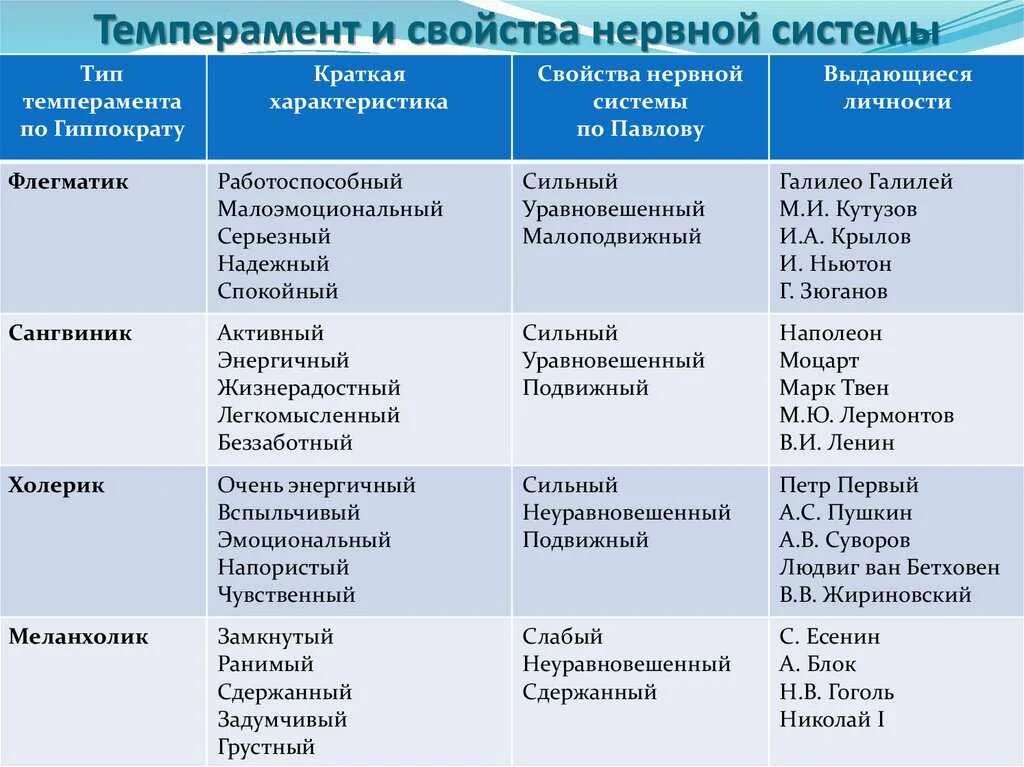 Темперамент и свойства нервной системы

| Тип темперамента по Гиппократу | Краткая характеристика | Свойства нервной системы по Павлову | Выдающиеся личности |
|---|---|---|---|
| Флегматик | Работоспособный Малоэмоциональный Серьезный Надежный Спокойный | Сильный Уравновешенный Малоподвижный | Галилео Галилей М.И. Кутузов И.А. Крылов И. Ньютон Г. Зюганов |
| Сангвиник | Активный Энергичный Жизнерадостный Легкомысленный Беззаботный | Сильный Уравновешенный Подвижный | Наполеон Моцарт Марк Твен М.Ю. Лермонтов В.И. Ленин |
| Холерик | Очень энергичный Вспыльчивый Эмоциональный Напористый Чувственный | Сильный Неуравновешенный Подвижный | Петр Первый А.С. Пушкин А.В. Суворов Людвиг ван Бетховен В.В. Жириновский |
| Меланхолик | Замкнутый Ранимый Сдержанный Задумчивый Грустный | Слабый Неуравновешенный Сдержанный | С. Есенин А. Блок Н.В. Гоголь Николай I |